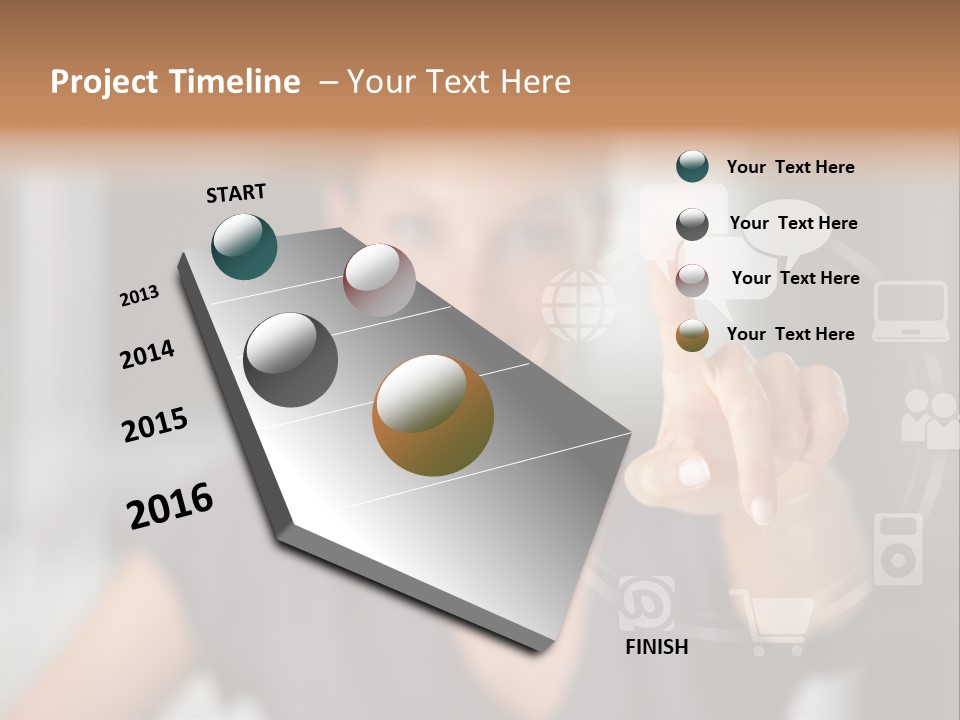 Project Timeline – Your Text Here

START

2013

2014

2015

2016

FINISH

Your Text Here

Your Text Here

Your Text Here

Your Text Here